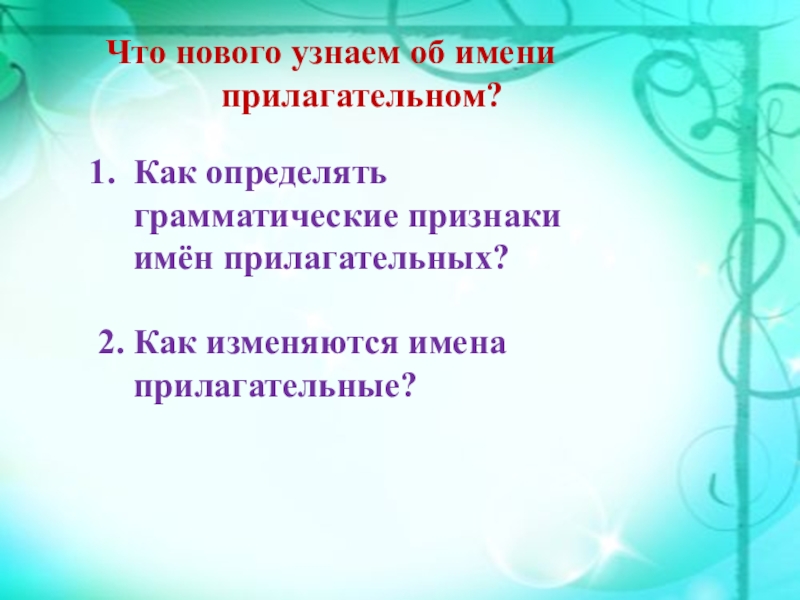 Что нового узнаем об имени прилагательном?

1. Как определять грамматические признаки имён прилагательных?

2. Как изменяются имена прилагательные?